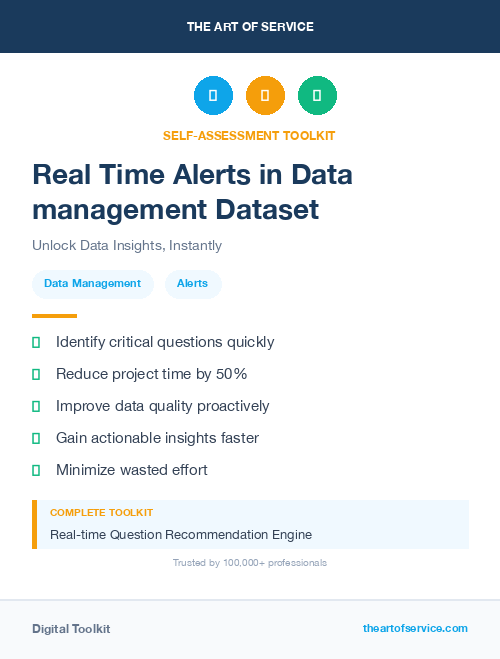 THE ART OF SERVICE

SELF-ASSESSMENT TOOLKIT

Real Time Alerts in Data management Dataset

Unlock Data Insights, Instantly

Data Management

Alerts

Identify critical questions quickly

Reduce project time by 50%

Improve data quality proactively

Gain actionable insights faster

Minimize wasted effort

COMPLETE TOOLKIT

Real-time Question Recommendation Engine

Trusted by 100,000+ professionals

Digital Toolkit

theartofservice.com